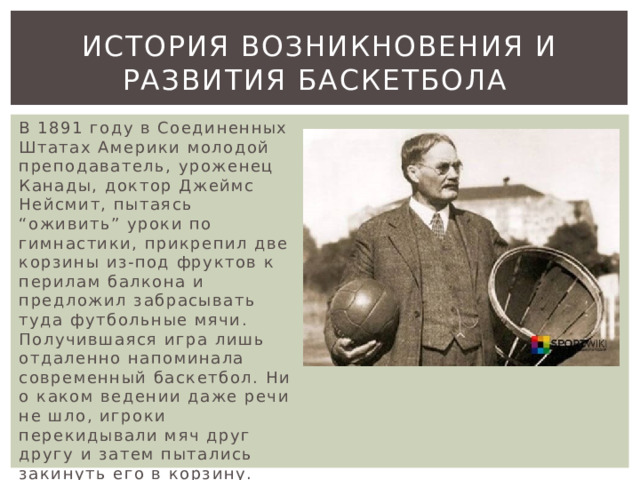 ИСТОРИЯ ВОЗНИКНОВЕНИЯ И РАЗВИТИЯ БАСКЕТБОЛА

В 1891 году в Соединенных Штатах Америки молодой преподаватель, уроженец Канады, доктор Джеймс Нейсмит, пытаясь “оживить” уроки по гимнастики, прикрепил две корзины из-под фруктов к перилам балкона и предложил забрасывать туда футбольные мячи. Получившаяся игра лишь отдаленно напоминала современный баскетбол. Ни о каком ведении даже речи не шло, игроки перекидывали мяч друг другу и затем пытались закинуть его в корзину.

SPORTWIKI